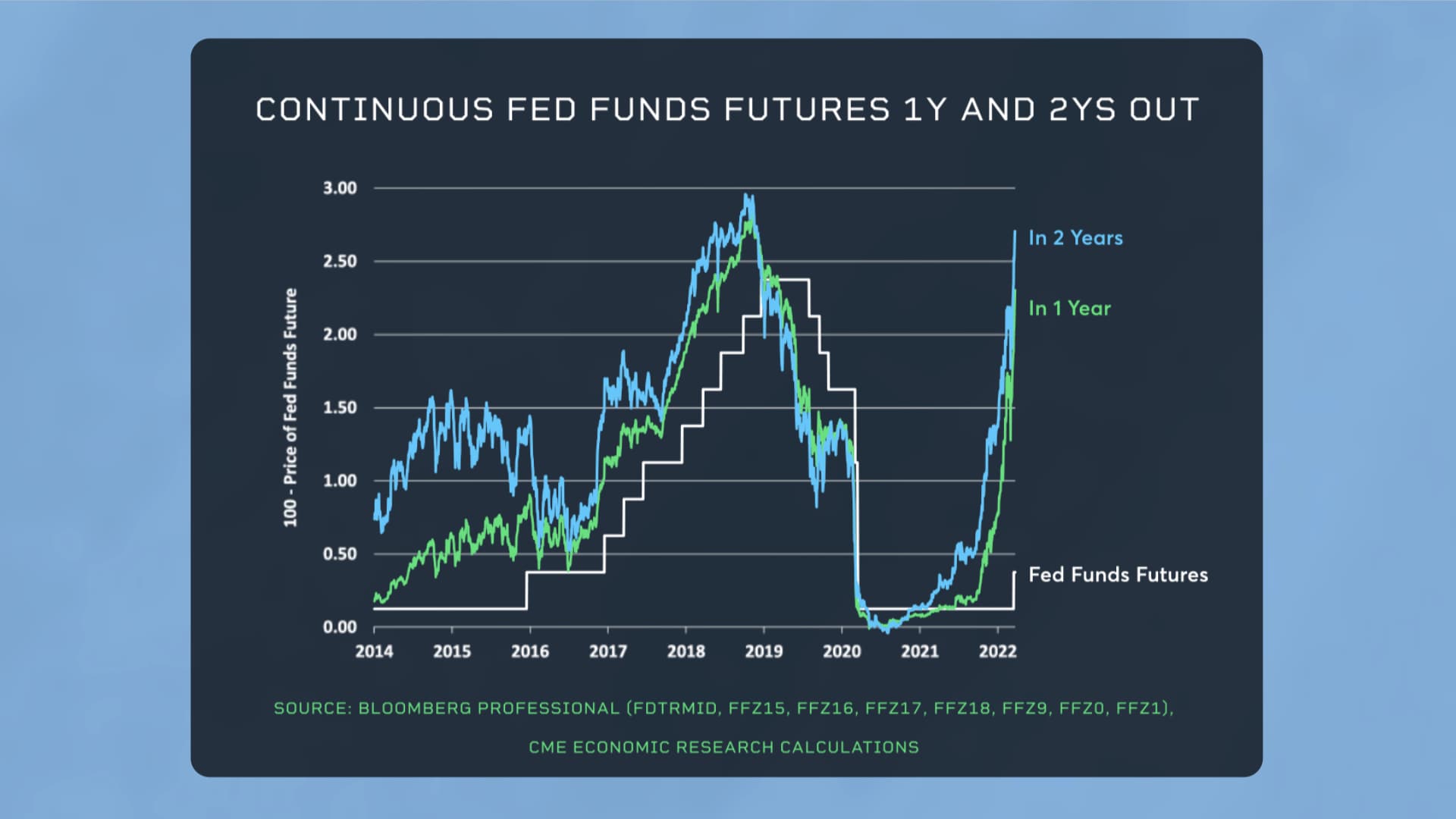 CONTINUOUS FED FUNDS FUTURES 1Y AND 2YS OUT

100 - Price of Fed Funds Future

3.00
2.50
2.00
1.50
1.00
0.50
0.00

2014
2015
2016
2017
2018
2019
2020
2021
2022

In 2 Years
In 1 Year
Fed Funds Futures

SOURCE: BLOOMBERG PROFESSIONAL (FDTRMID, FFZ15, FFZ16, FFZ17, FFZ18, FFZ9, FFZ0, FFZ1),

CME ECONOMIC RESEARCH CALCULATIONS